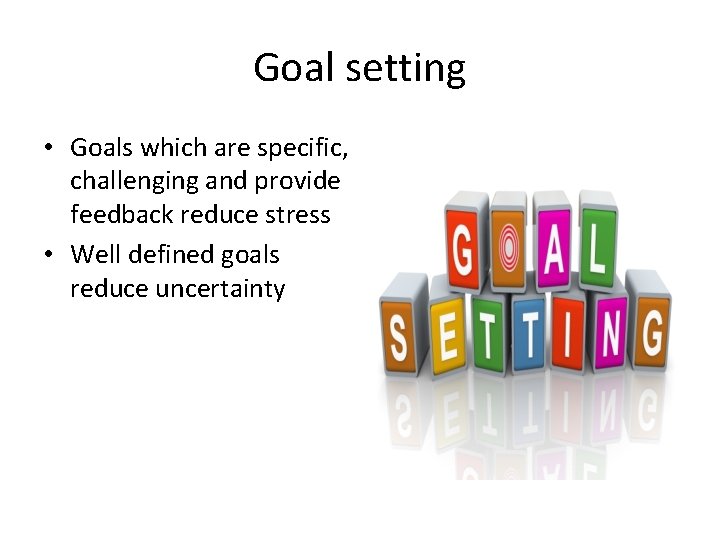 Goal setting

• Goals which are specific, challenging and provide feedback reduce stress
• Well defined goals reduce uncertainty

GOAL
SETTING